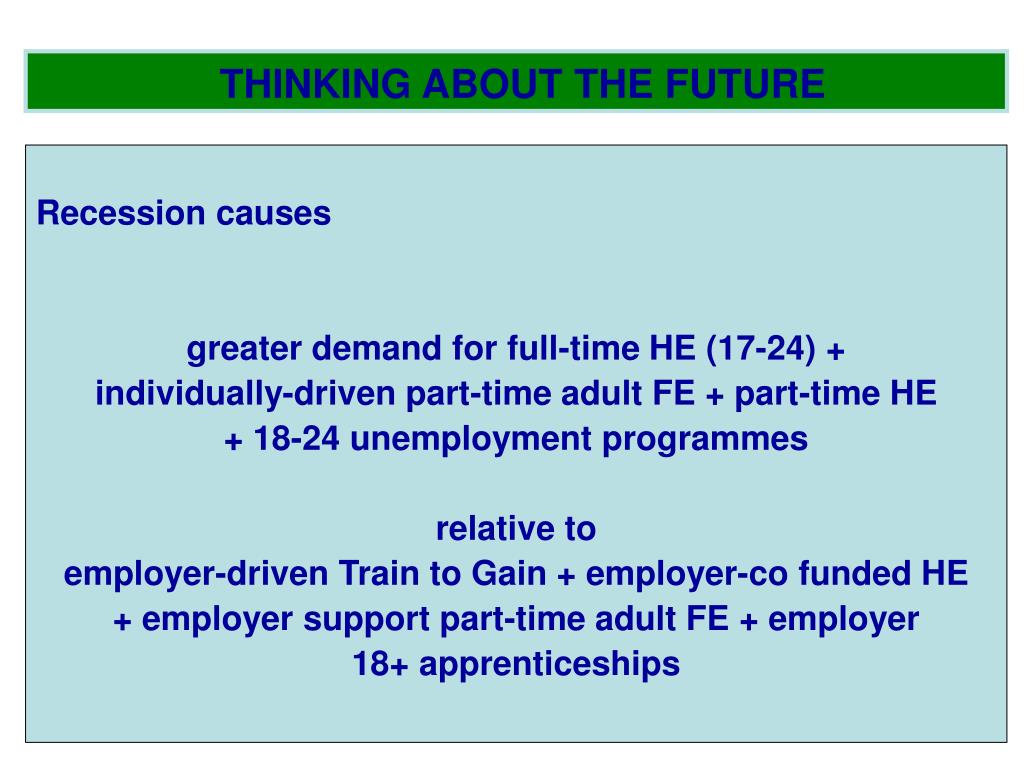 THINKING ABOUT THE FUTURE

Recession causes

greater demand for full-time HE (17-24) + individually-driven part-time adult FE + part-time HE + 18-24 unemployment programmes

relative to
employer-driven Train to Gain + employer-co funded HE + employer support part-time adult FE + employer 18+ apprenticeships